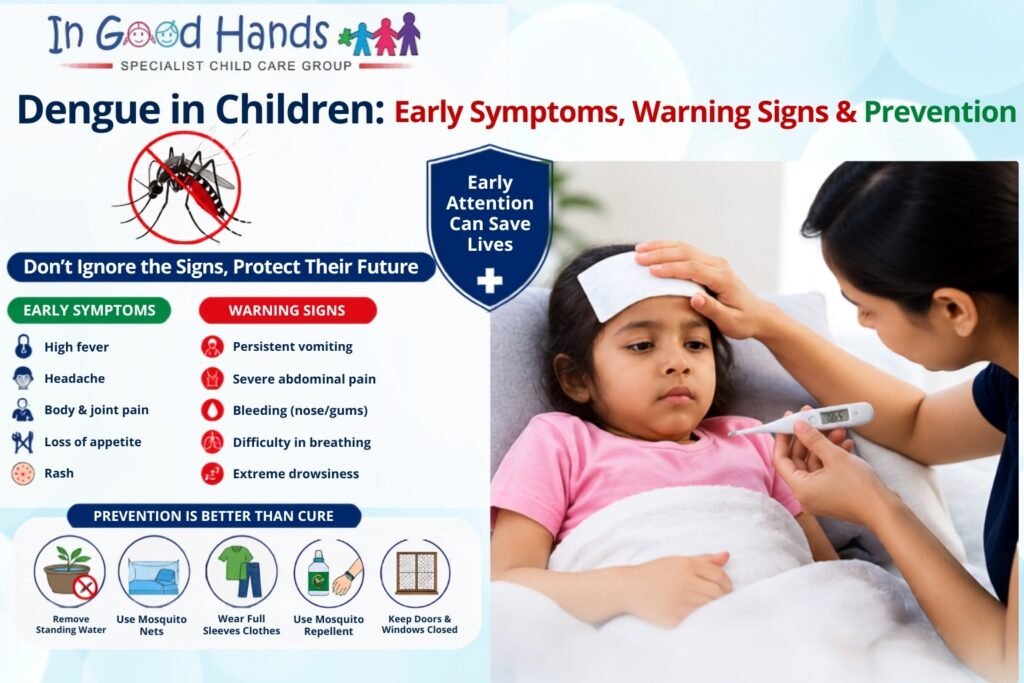 In Good Hands
SPECIALIST CHILD CARE GROUP

Dengue in Children: Early Symptoms, Warning Signs & Prevention

Early Attention Can Save Lives

Don't Ignore the Signs, Protect Their Future

EARLY SYMPTOMS
High fever
Headache
Body & joint pain
Loss of appetite
Rash

WARNING SIGNS
Persistent vomiting
Severe abdominal pain
Bleeding (nose/gums)
Difficulty in breathing
Extreme drowsiness

PREVENTION IS BETTER THAN CURE
Remove Standing Water
Use Mosquito Nets
Wear Full Sleeves Clothes
Use Mosquito Repellent
Keep Doors & Windows Closed